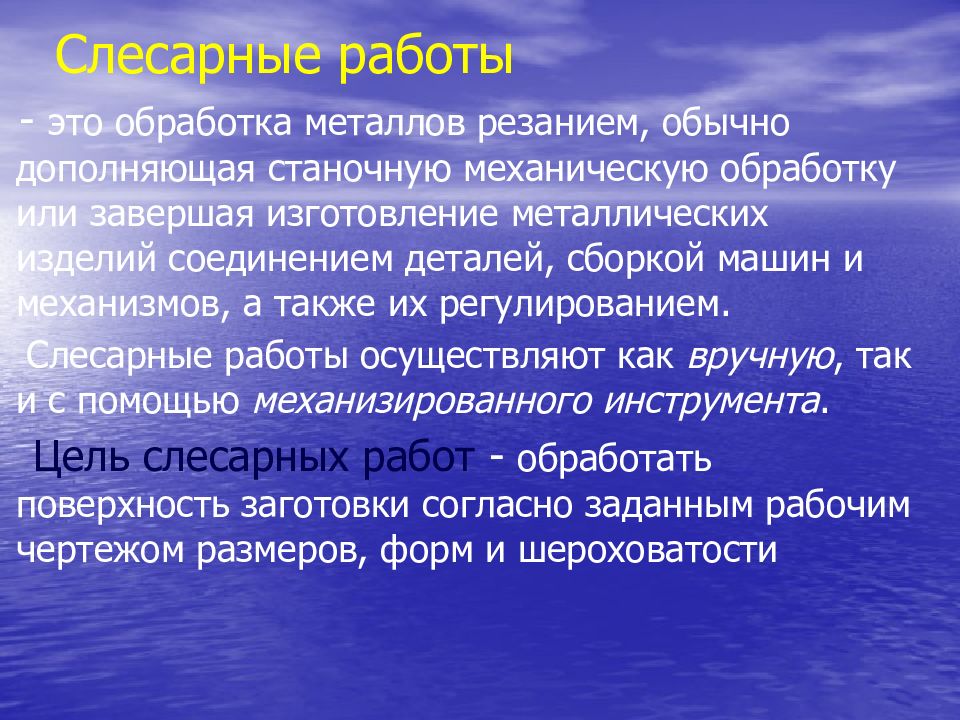 Слесарные работы

- это обработка металлов резанием, обычно дополняющая станочную механическую обработку или завершая изготовление металлических изделий соединением деталей, сборкой машин и механизмов, а также их регулированием.

Слесарные работы осуществляют как вручную, так и с помощью механизированного инструмента.

Цель слесарных работ - обработать поверхность заготовки согласно заданным рабочим чертежом размеров, форм и шероховатости